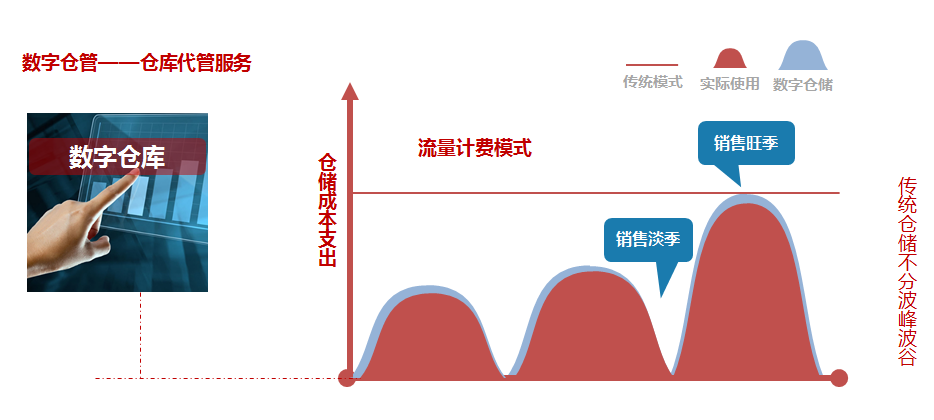 数字仓管——仓库代管服务

数字仓库

传统模式　实际使用　数字仓储

仓储成本支出

流量计费模式

销售旺季

销售淡季

传统仓储不分波峰波谷